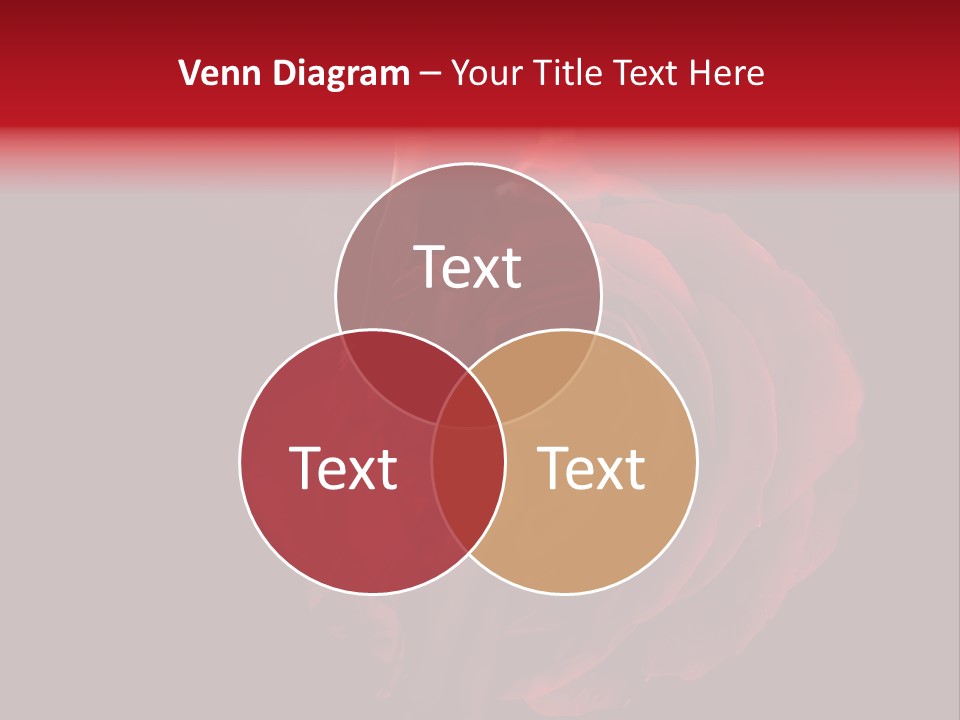 Venn Diagram – Your Title Text Here

Text

Text

Text